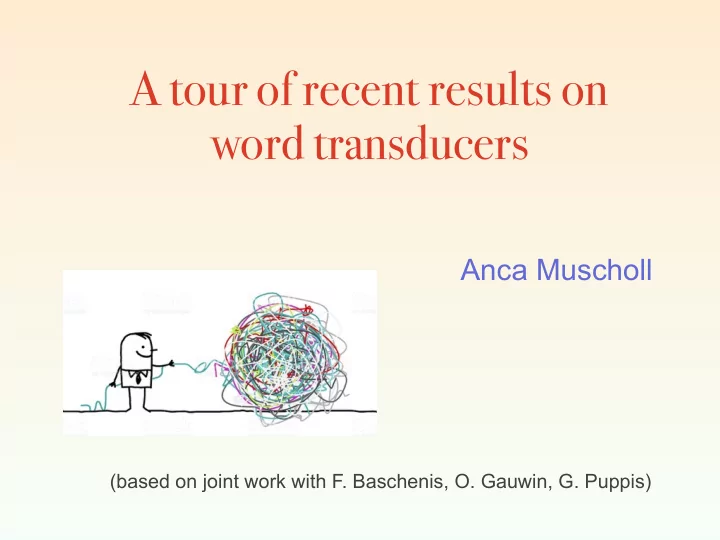 A tour of recent results on word transducers

Anca Muscholl

(based on joint work with F. Baschenis, O. Gauwin, G. Puppis)